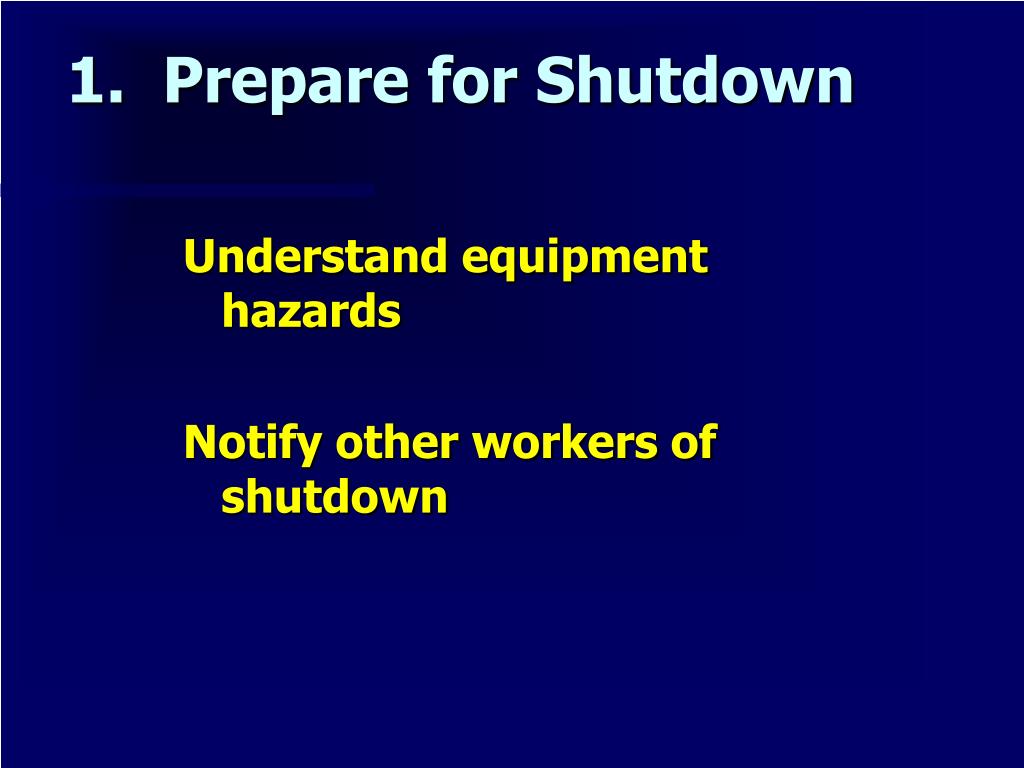 1. Prepare for Shutdown

Understand equipment hazards

Notify other workers of shutdown